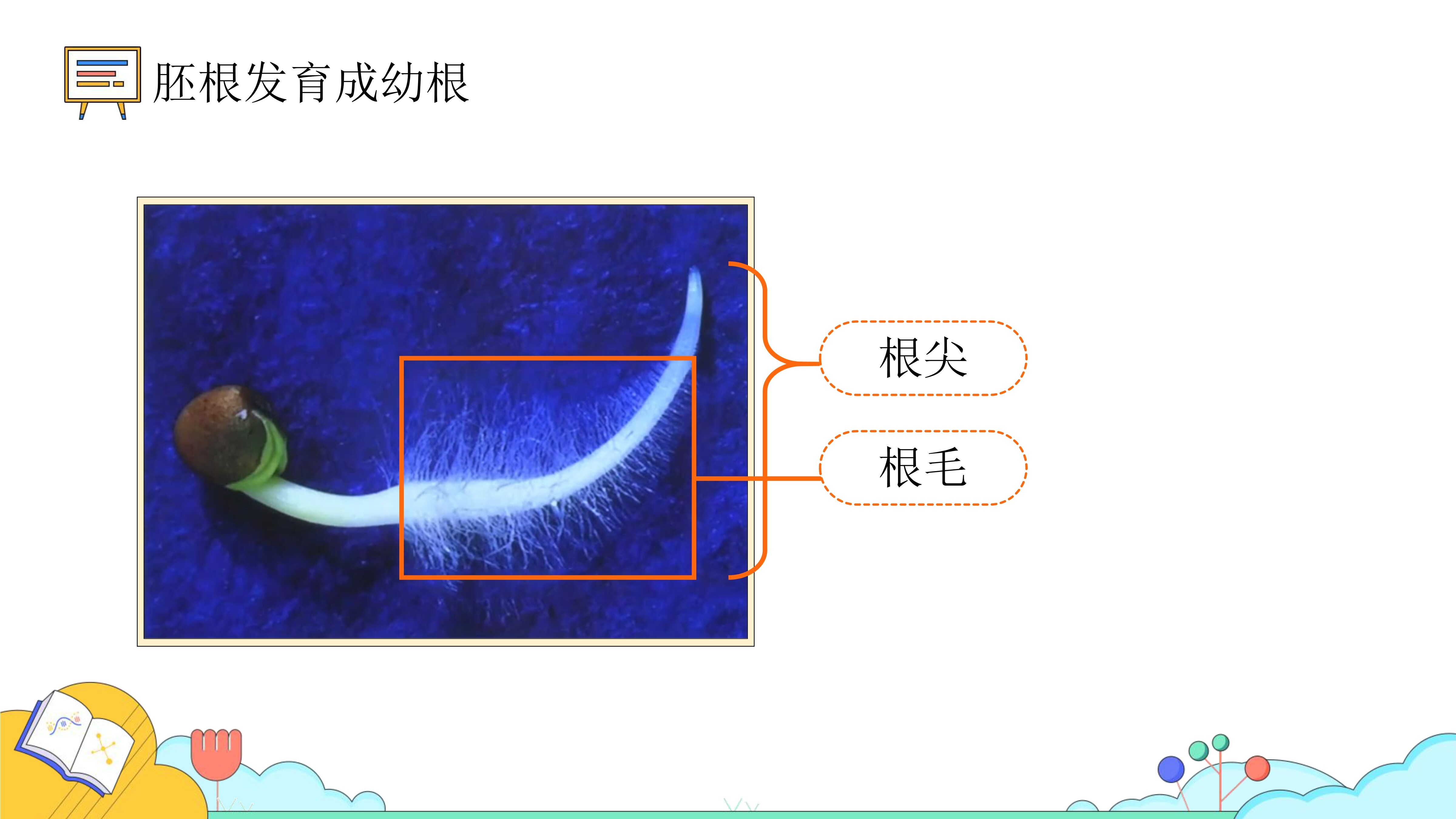 胚根发育成幼根

根尖

根毛